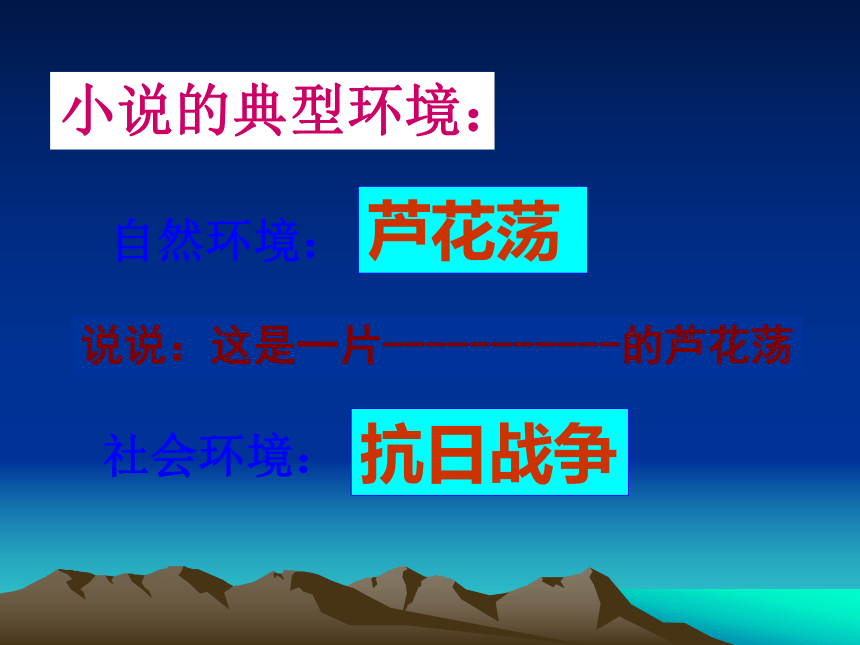 小说的典型环境：

自然环境： 芦花荡

说说：这是一片-----------的芦花荡

社会环境： 抗日战争